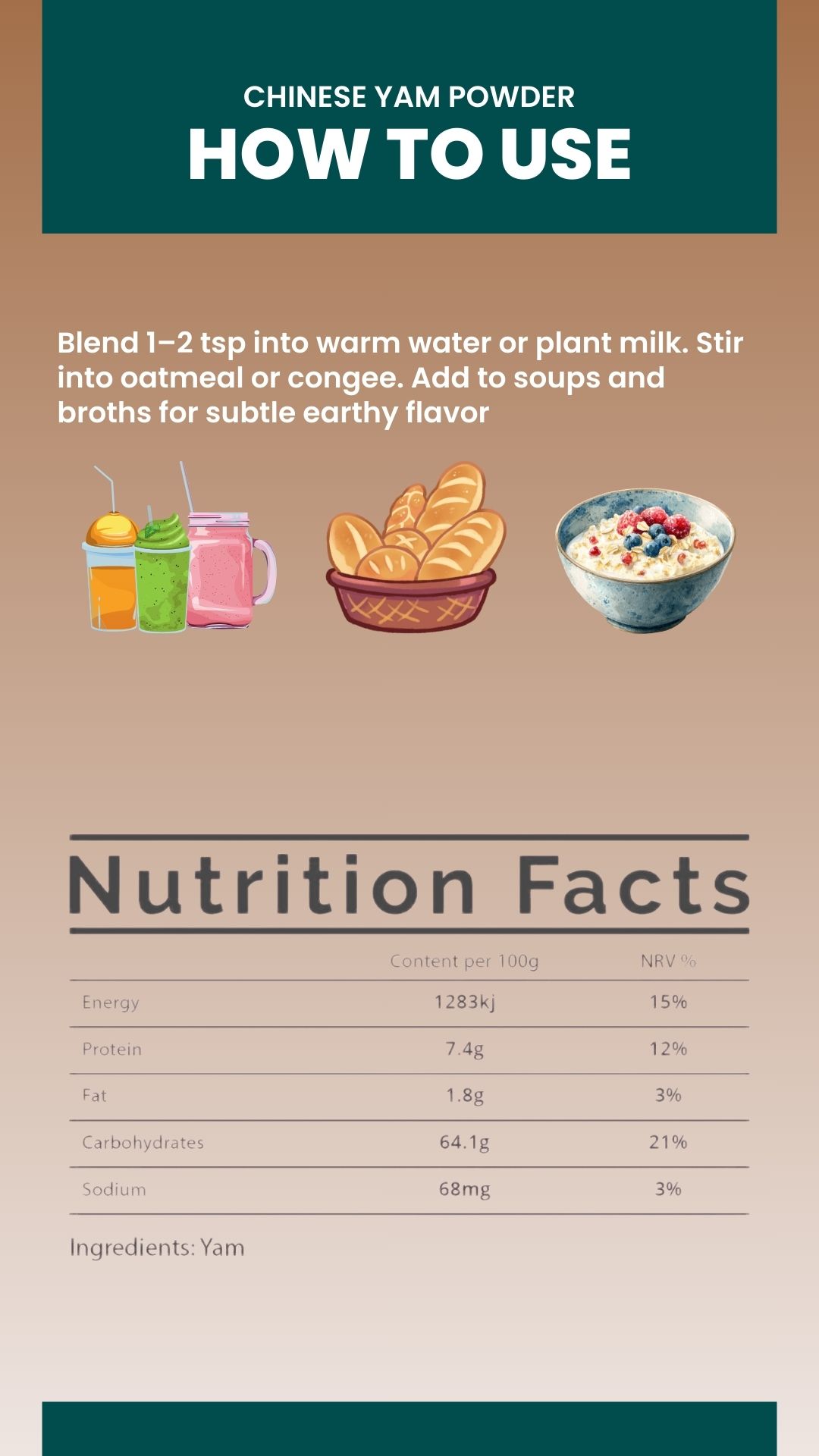 CHINESE YAM POWDER
HOW TO USE

Blend 1–2 tsp into warm water or plant milk. Stir into oatmeal or congee. Add to soups and broths for subtle earthy flavor

Nutrition Facts

| | Content per 100g | NRV % |
|---|---|---|
| Energy | 1283kj | 15% |
| Protein | 7.4g | 12% |
| Fat | 1.8g | 3% |
| Carbohydrates | 64.1g | 21% |
| Sodium | 68mg | 3% |

Ingredients: Yam